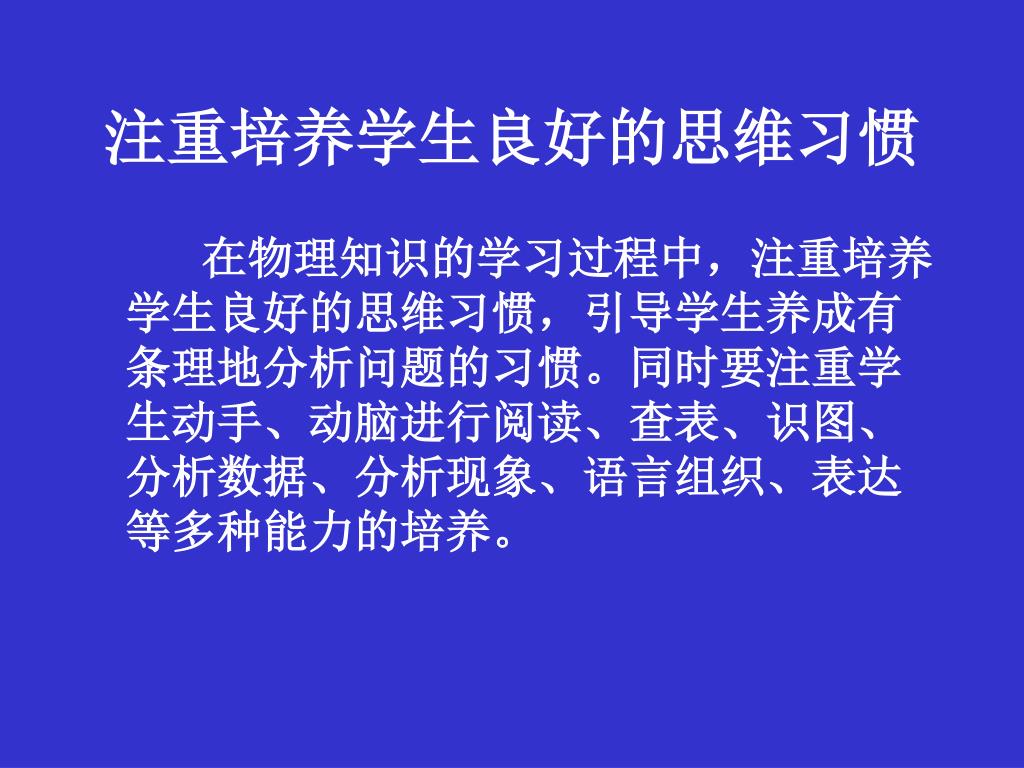 注重培养学生良好的思维习惯

在物理知识的学习过程中，注重培养学生良好的思维习惯，引导学生养成有条理地分析问题的习惯。同时要注重学生动手、动脑进行阅读、查表、识图、分析数据、分析现象、语言组织、表达等多种能力的培养。